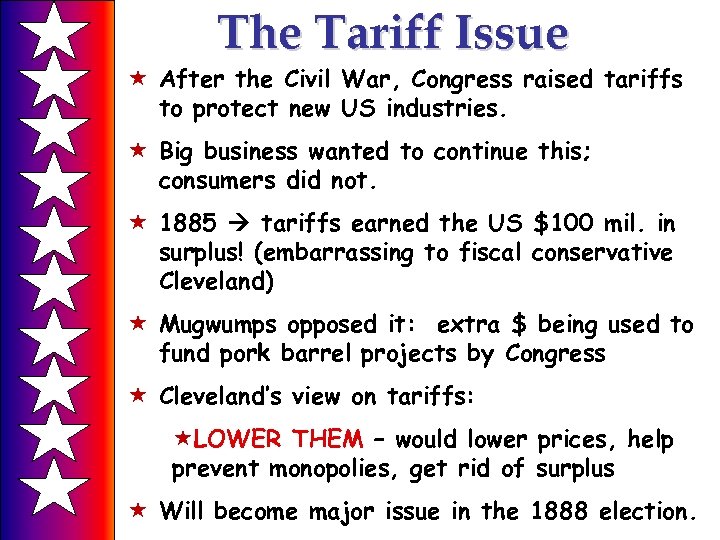 The Tariff Issue

★ After the Civil War, Congress raised tariffs to protect new US industries.

★ Big business wanted to continue this; consumers did not.

★ 1885 → tariffs earned the US \$100 mil. in surplus! (embarrassing to fiscal conservative Cleveland)

★ Mugwumps opposed it: extra \$ being used to fund pork barrel projects by Congress

★ Cleveland's view on tariffs:

★LOWER THEM – would lower prices, help prevent monopolies, get rid of surplus

★ Will become major issue in the 1888 election.